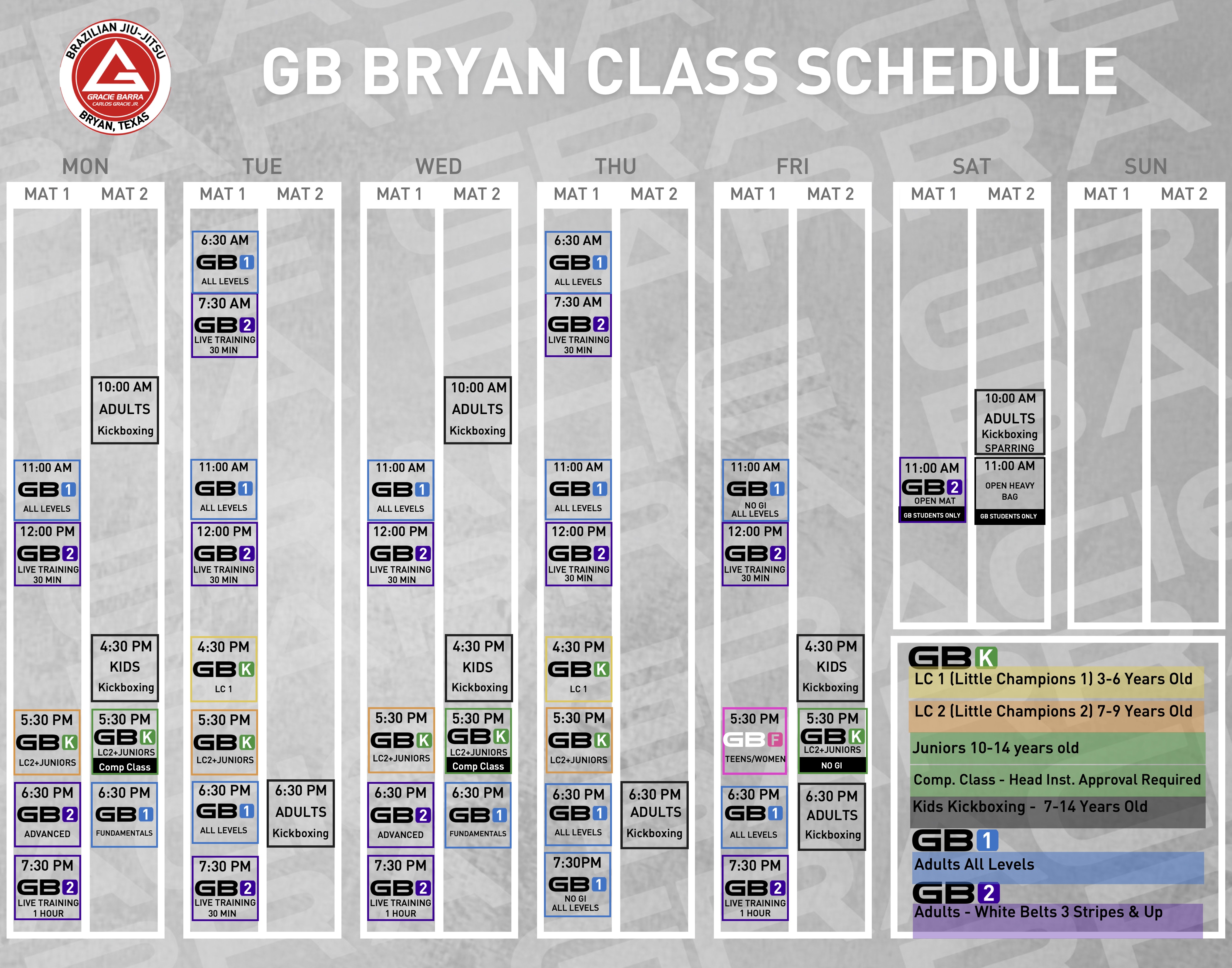 BRAZILIAN JIU-JITSU
GRACIE BARRA
CARLOS GRACIE JR
BRYAN, TEXAS

GB BRYAN CLASS SCHEDULE

MON
MAT 1
11:00 AM GB1 ALL LEVELS
12:00 PM GB2 LIVE TRAINING 30 MIN
5:30 PM GBK LC2+JUNIORS
6:30 PM GB2 ADVANCED
7:30 PM GB2 LIVE TRAINING 1 HOUR

MAT 2
10:00 AM ADULTS Kickboxing
4:30 PM KIDS Kickboxing
5:30 PM GBK LC2+JUNIORS Comp Class
6:30 PM GB1 FUNDAMENTALS

TUE
MAT 1
6:30 AM GB1 ALL LEVELS
7:30 AM GB2 LIVE TRAINING 30 MIN
11:00 AM GB1 ALL LEVELS
12:00 PM GB2 LIVE TRAINING 30 MIN
4:30 PM GBK LC 1
5:30 PM GBK LC2+JUNIORS
6:30 PM GB1 ALL LEVELS
7:30 PM GB2 LIVE TRAINING 30 MIN

MAT 2
6:30 PM ADULTS Kickboxing

WED
MAT 1
11:00 AM GB1 ALL LEVELS
12:00 PM GB2 LIVE TRAINING 30 MIN
5:30 PM GBK LC2+JUNIORS
6:30 PM GB2 ADVANCED
7:30 PM GB2 LIVE TRAINING 1 HOUR

MAT 2
10:00 AM ADULTS Kickboxing
4:30 PM KIDS Kickboxing
5:30 PM GBK LC2+JUNIORS Comp Class
6:30 PM GB1 FUNDAMENTALS

THU
MAT 1
6:30 AM GB1 ALL LEVELS
7:30 AM GB2 LIVE TRAINING 30 MIN
11:00 AM GB1 ALL LEVELS
12:00 PM GB2 LIVE TRAINING 30 MIN
4:30 PM GBK LC 1
5:30 PM GBK LC2+JUNIORS
6:30 PM GB1 ALL LEVELS
7:30PM GB1 NO GI ALL LEVELS

MAT 2
6:30 PM ADULTS Kickboxing

FRI
MAT 1
11:00 AM GB1 NO GI ALL LEVELS
12:00 PM GB2 LIVE TRAINING 30 MIN
5:30 PM GBF TEENS/WOMEN
6:30 PM GB1 ALL LEVELS
7:30 PM GB2 LIVE TRAINING 1 HOUR

MAT 2
4:30 PM KIDS Kickboxing
5:30 PM GBK LC2+JUNIORS NO GI
6:30 PM ADULTS Kickboxing

SAT
MAT 1
11:00 AM GB2 OPEN MAT GB STUDENTS ONLY

MAT 2
10:00 AM ADULTS Kickboxing SPARRING
11:00 AM OPEN HEAVY BAG GB STUDENTS ONLY

SUN
MAT 1
MAT 2

GBK
LC 1 (Little Champions 1) 3-6 Years Old
LC 2 (Little Champions 2) 7-9 Years Old
Juniors 10-14 years old
Comp. Class - Head Inst. Approval Required
Kids Kickboxing - 7-14 Years Old
GB1
Adults All Levels
GB2
Adults - White Belts 3 Stripes & Up